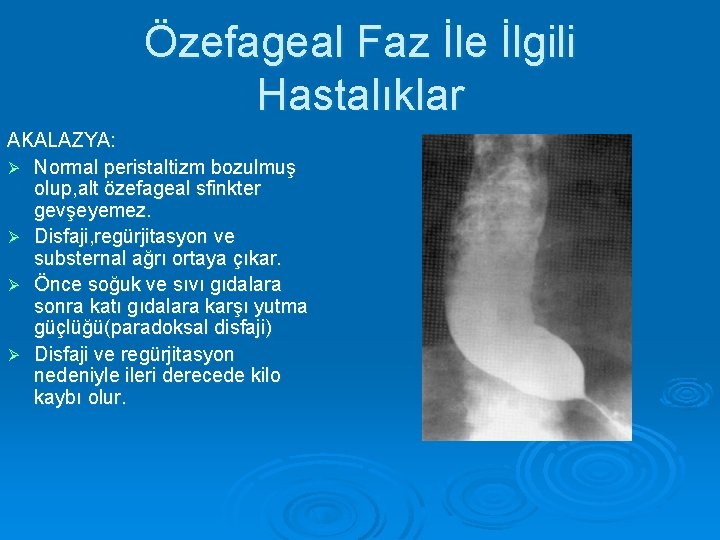 Özefageal Faz İle İlgili Hastalıklar

AKALAZYA:

➢ Normal peristaltizm bozulmuş olup,alt özefageal sfinkter gevşeyemez.
➢ Disfaji,regürjitasyon ve substernal ağrı ortaya çıkar.
➢ Önce soğuk ve sıvı gıdalara sonra katı gıdalara karşı yutma güçlüğü(paradoksal disfaji)
➢ Disfaji ve regürjitasyon nedeniyle ileri derecede kilo kaybı olur.